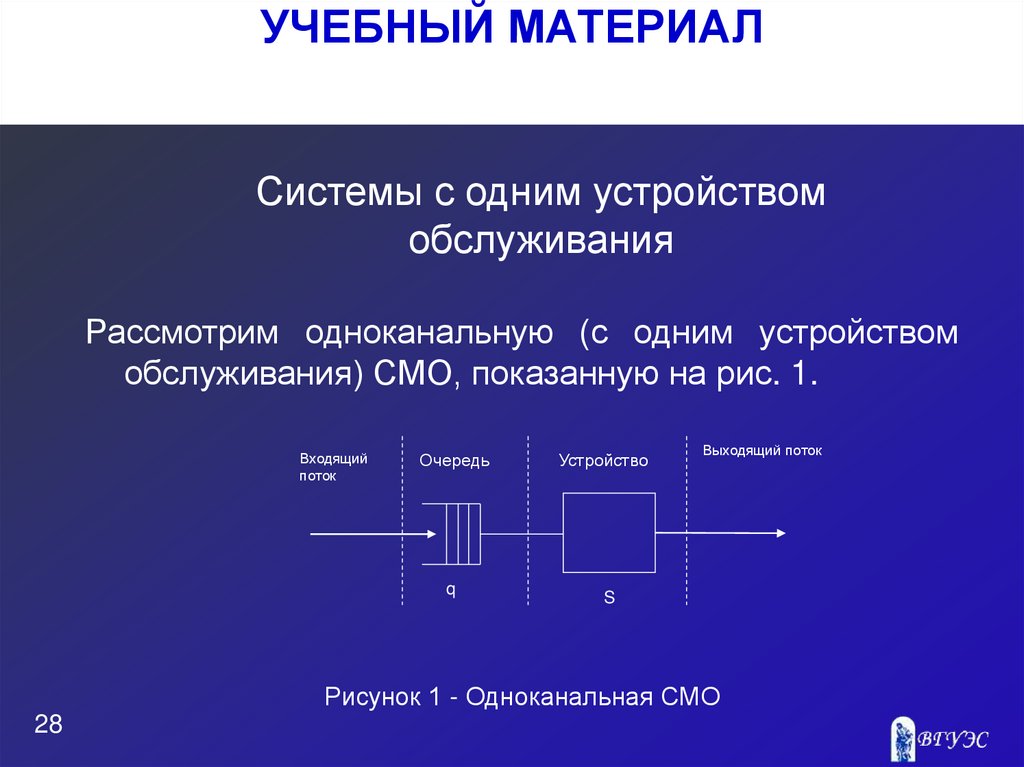 УЧЕБНЫЙ МАТЕРИАЛ

Системы с одним устройством обслуживания

Рассмотрим одноканальную (с одним устройством обслуживания) СМО, показанную на рис. 1.

Входящий поток

Очередь

Устройство

Выходящий поток

q

S

Рисунок 1 - Одноканальная СМО

28

ВГУЭС